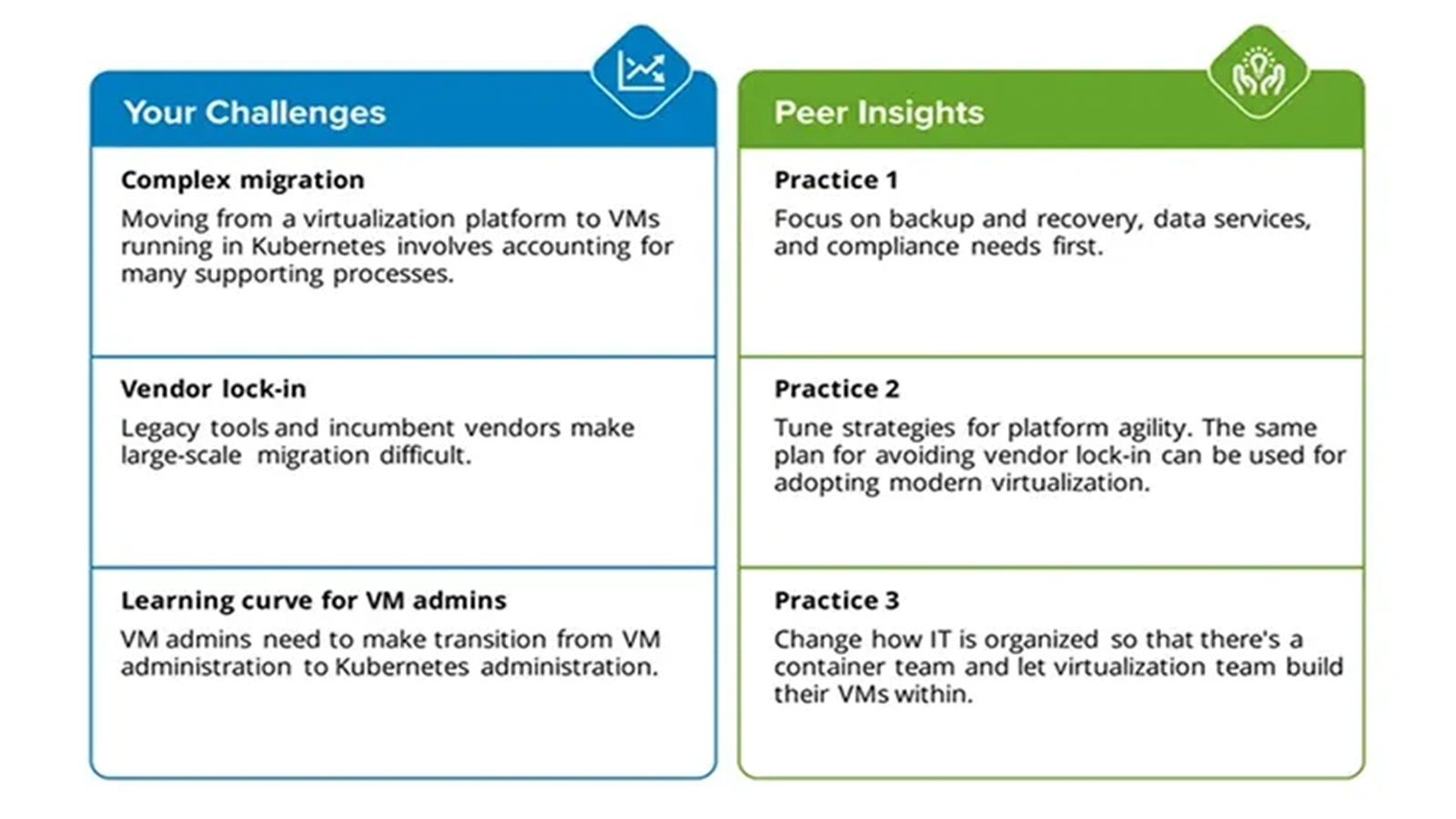 Your Challenges

Complex migration
Moving from a virtualization platform to VMs running in Kubernetes involves accounting for many supporting processes.

Vendor lock-in
Legacy tools and incumbent vendors make large-scale migration difficult.

Learning curve for VM admins
VM admins need to make transition from VM administration to Kubernetes administration.

Peer Insights

Practice 1
Focus on backup and recovery, data services, and compliance needs first.

Practice 2
Tune strategies for platform agility. The same plan for avoiding vendor lock-in can be used for adopting modern virtualization.

Practice 3
Change how IT is organized so that there's a container team and let virtualization team build their VMs within.